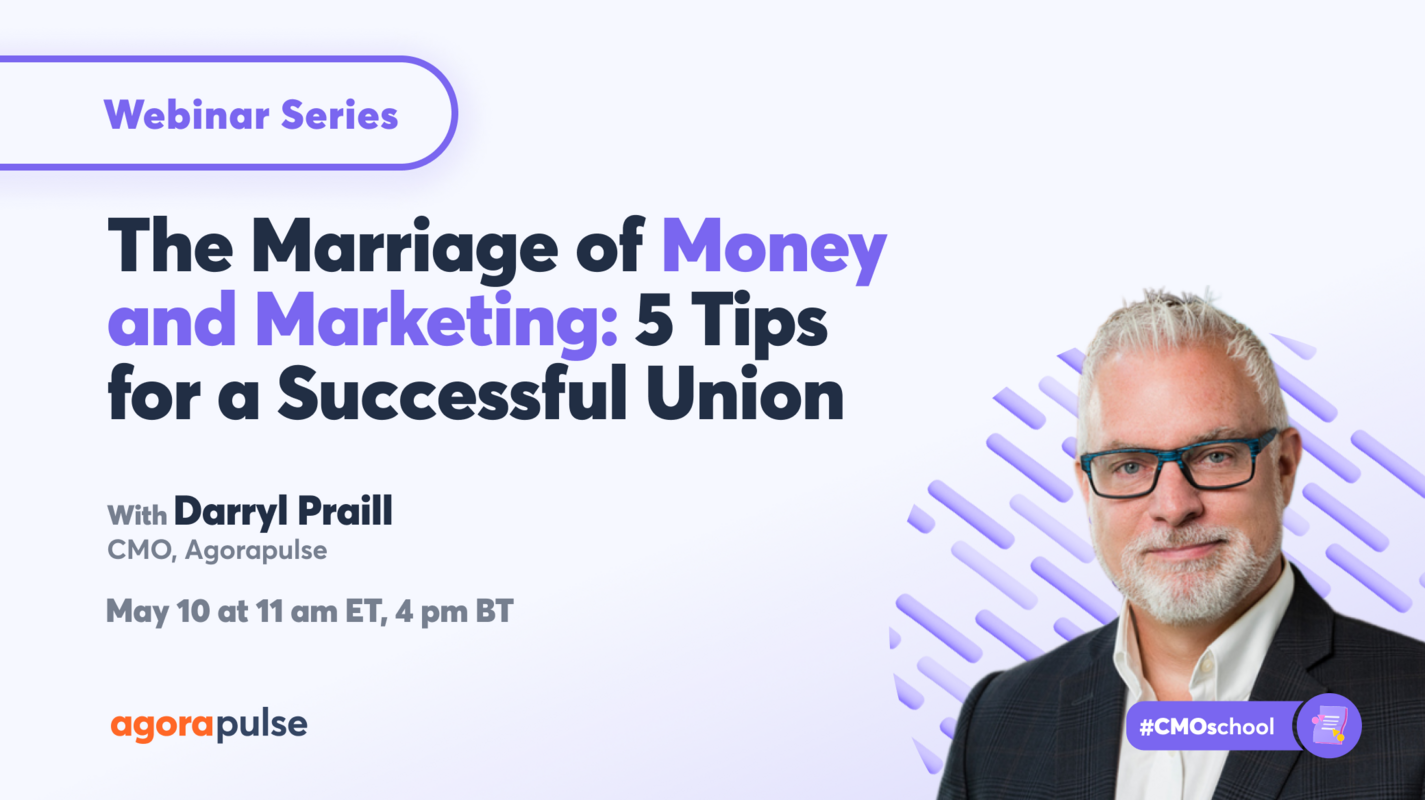 Webinar Series

The Marriage of Money and Marketing: 5 Tips for a Successful Union

With Darryl Praill
CMO, Agorapulse

May 10 at 11 am ET, 4 pm BT

agorapulse

#CMOschool